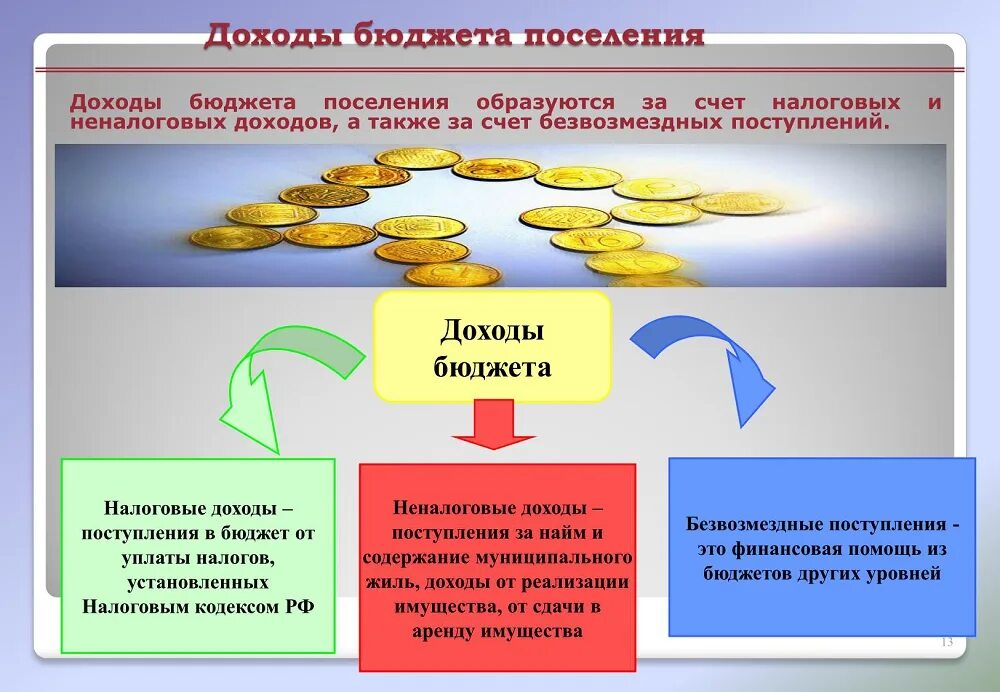 Доходы бюджета поселения

Доходы бюджета поселения образуются за счет налоговых и неналоговых доходов, а также за счет безвозмездных поступлений.

Доходы бюджета

Налоговые доходы – поступления в бюджет от уплаты налогов, установленных Налоговым кодексом РФ

Неналоговые доходы – поступления за найм и содержание муниципального жиль, доходы от реализации имущества, от сдачи в аренду имущества

Безвозмездные поступления - это финансовая помощь из бюджетов других уровней

13